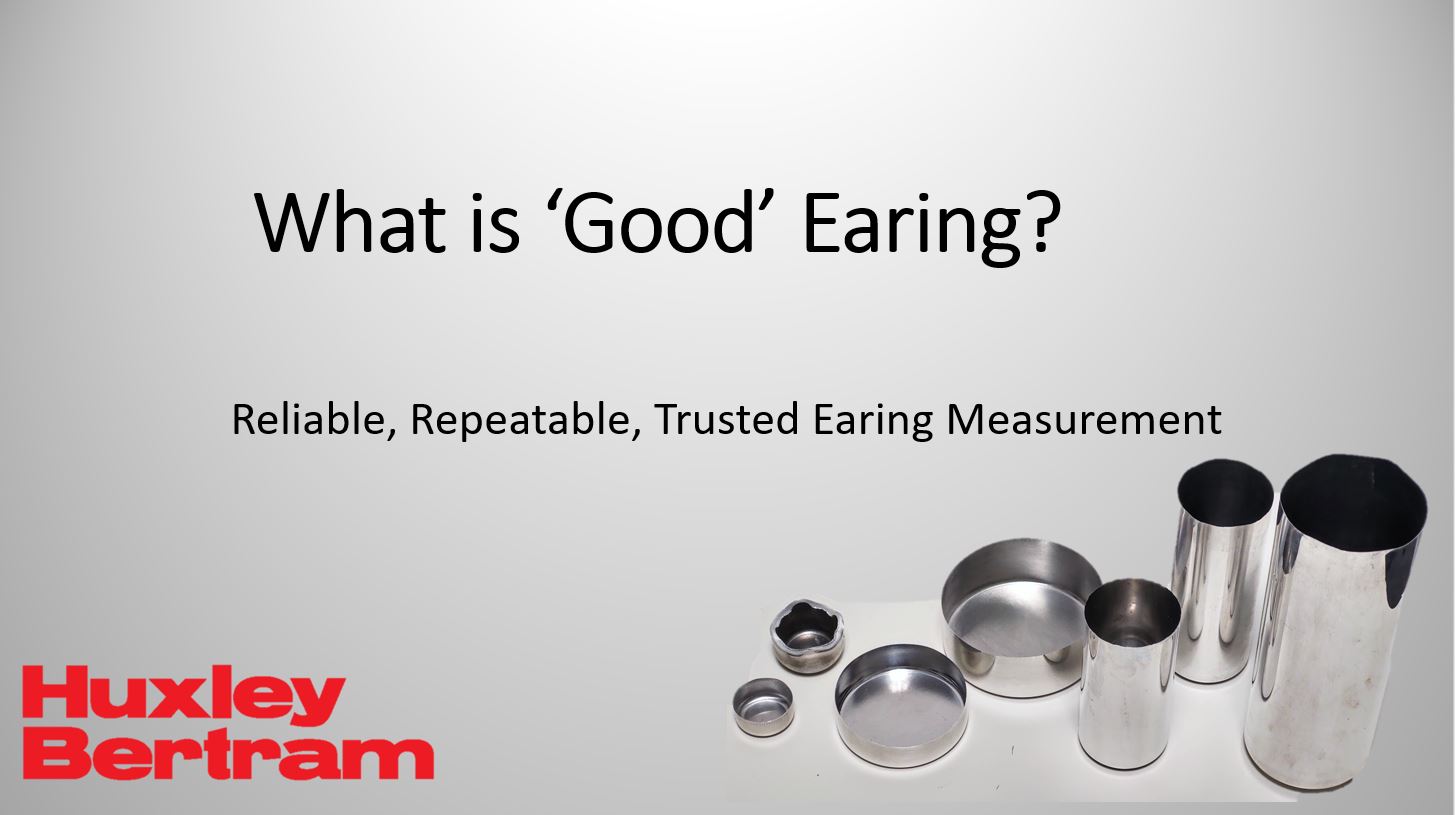 What is ‘Good’ Earing?

Reliable, Repeatable, Trusted Earing Measurement

Huxley
Bertram